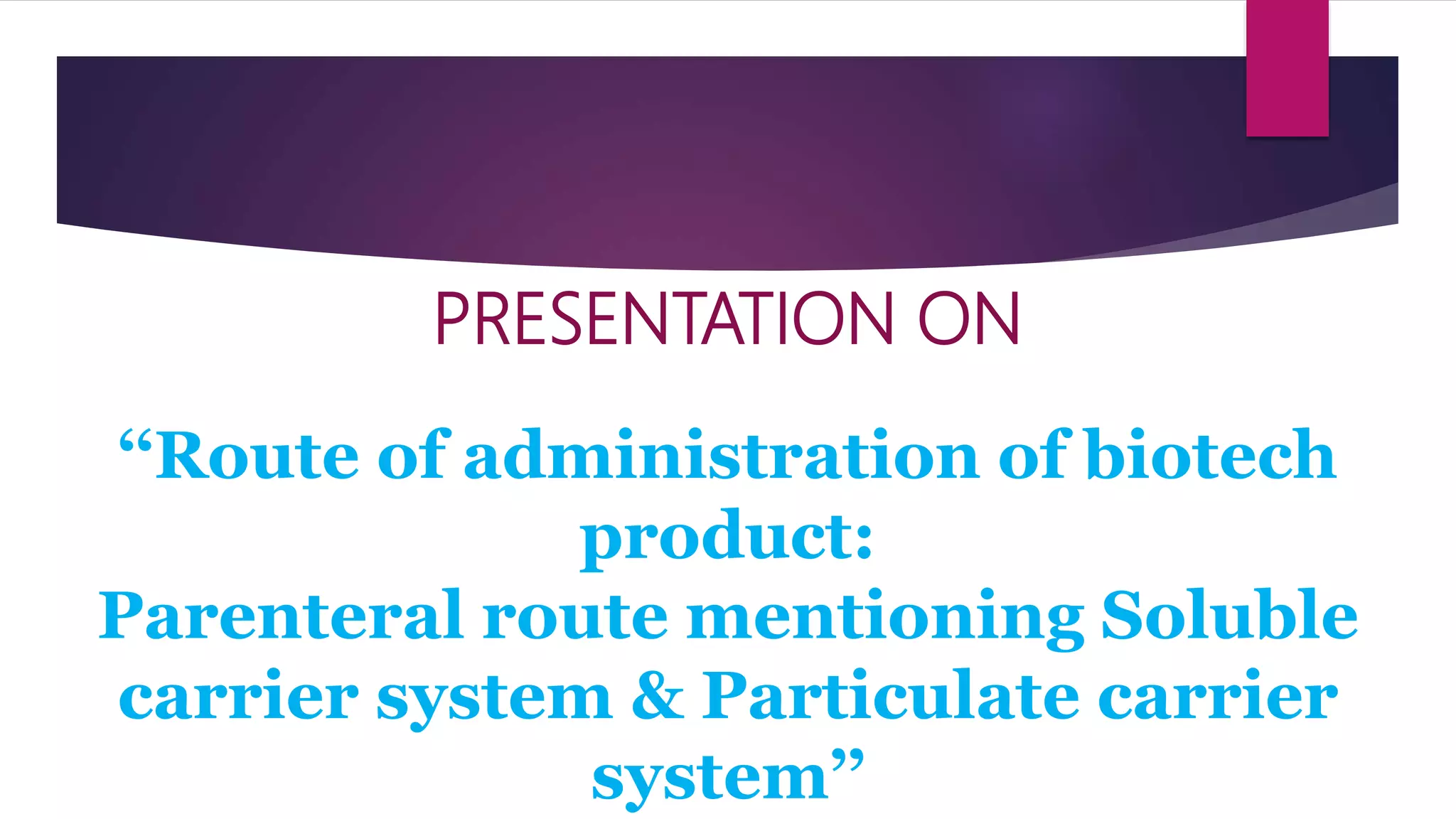 PRESENTATION ON

“Route of administration of biotech product:
Parenteral route mentioning Soluble carrier system & Particulate carrier system”